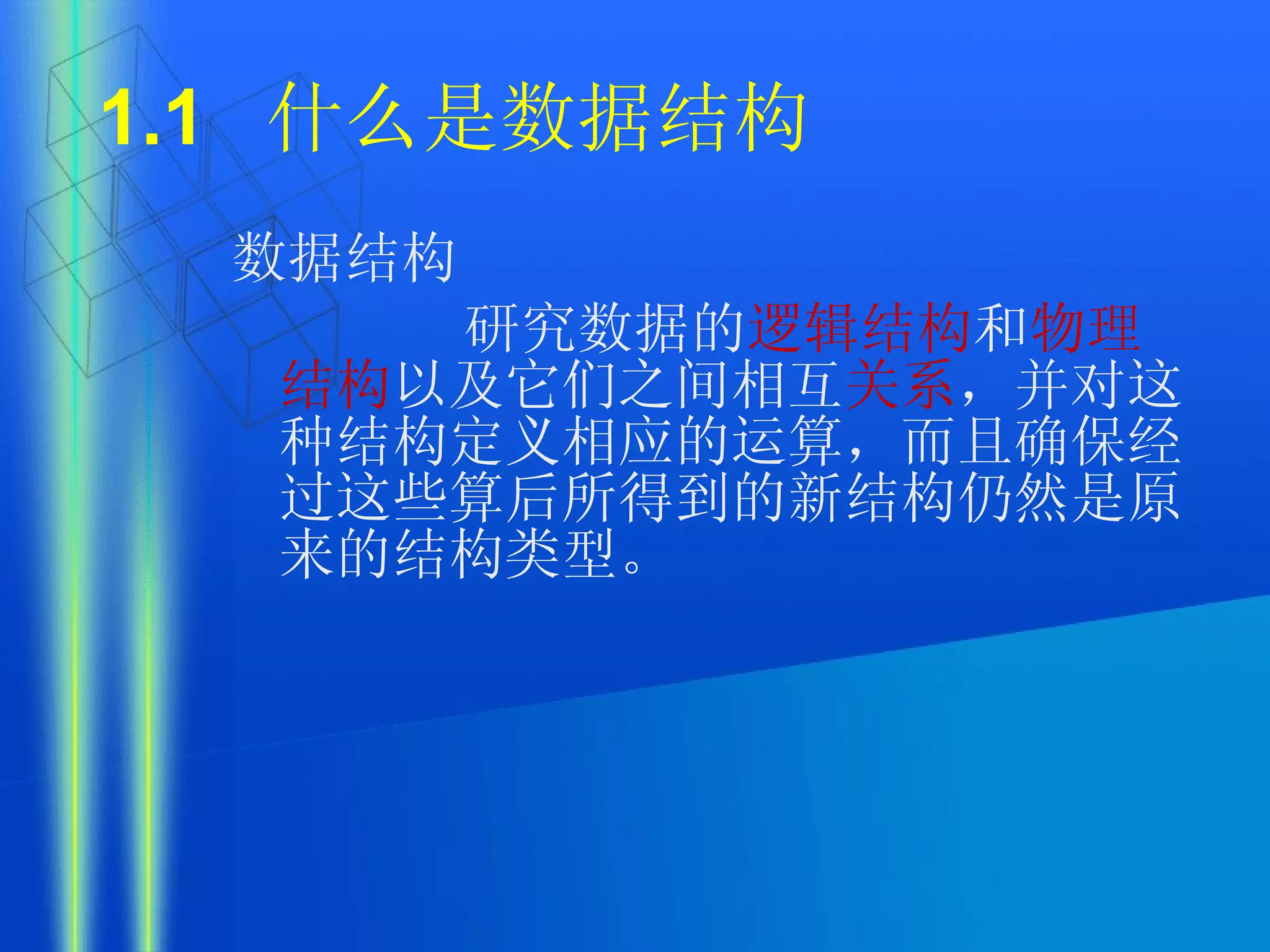 1.1 什么是数据结构

数据结构

研究数据的逻辑结构和物理结构以及它们之间相互关系，并对这种结构定义相应的运算，而且确保经过这些算后所得到的新结构仍然是原来的结构类型。